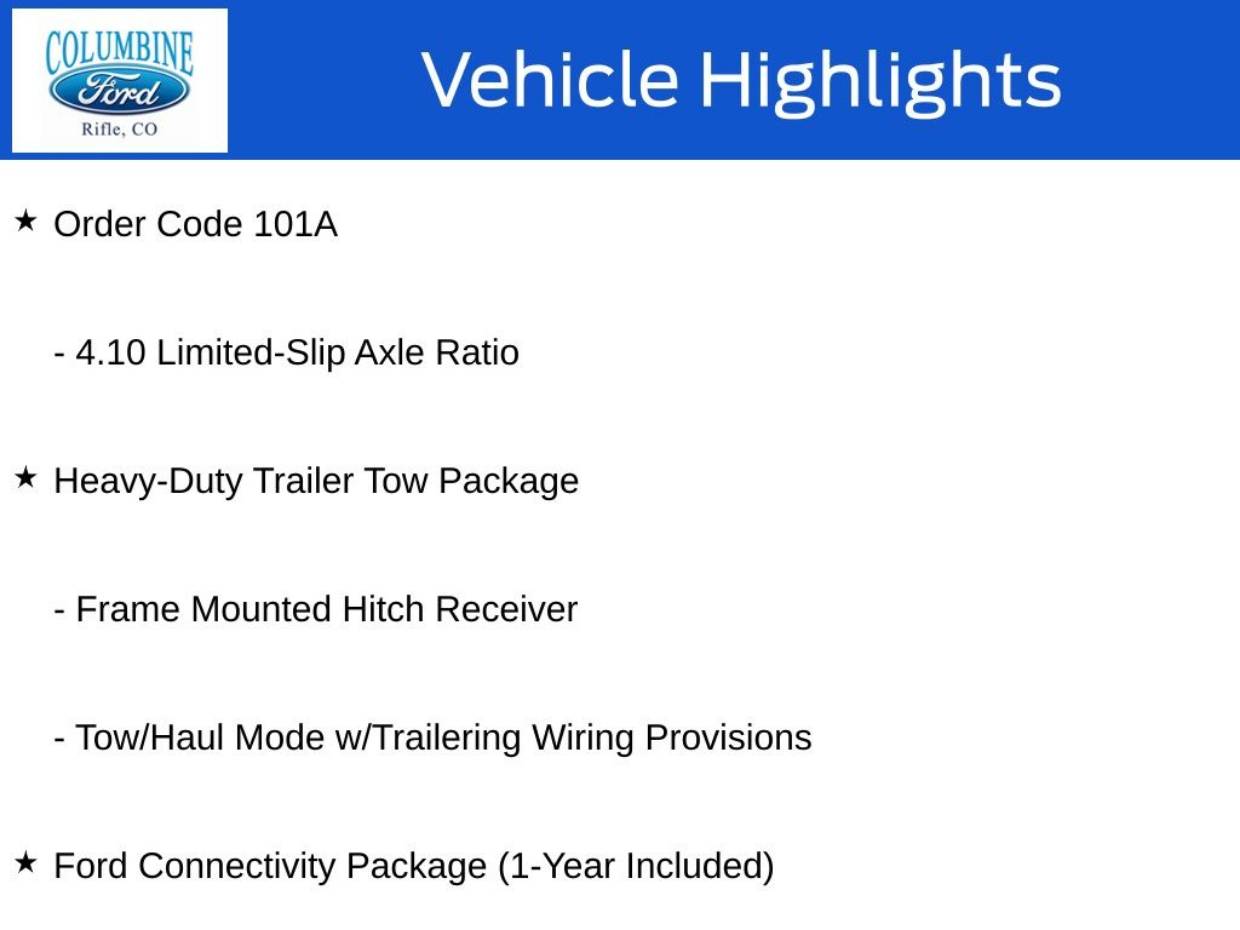 COLUMBINE
Ford
Rifle, CO

Vehicle Highlights

★ Order Code 101A

- 4.10 Limited-Slip Axle Ratio

★ Heavy-Duty Trailer Tow Package

- Frame Mounted Hitch Receiver

- Tow/Haul Mode w/Trailering Wiring Provisions

★ Ford Connectivity Package (1-Year Included)